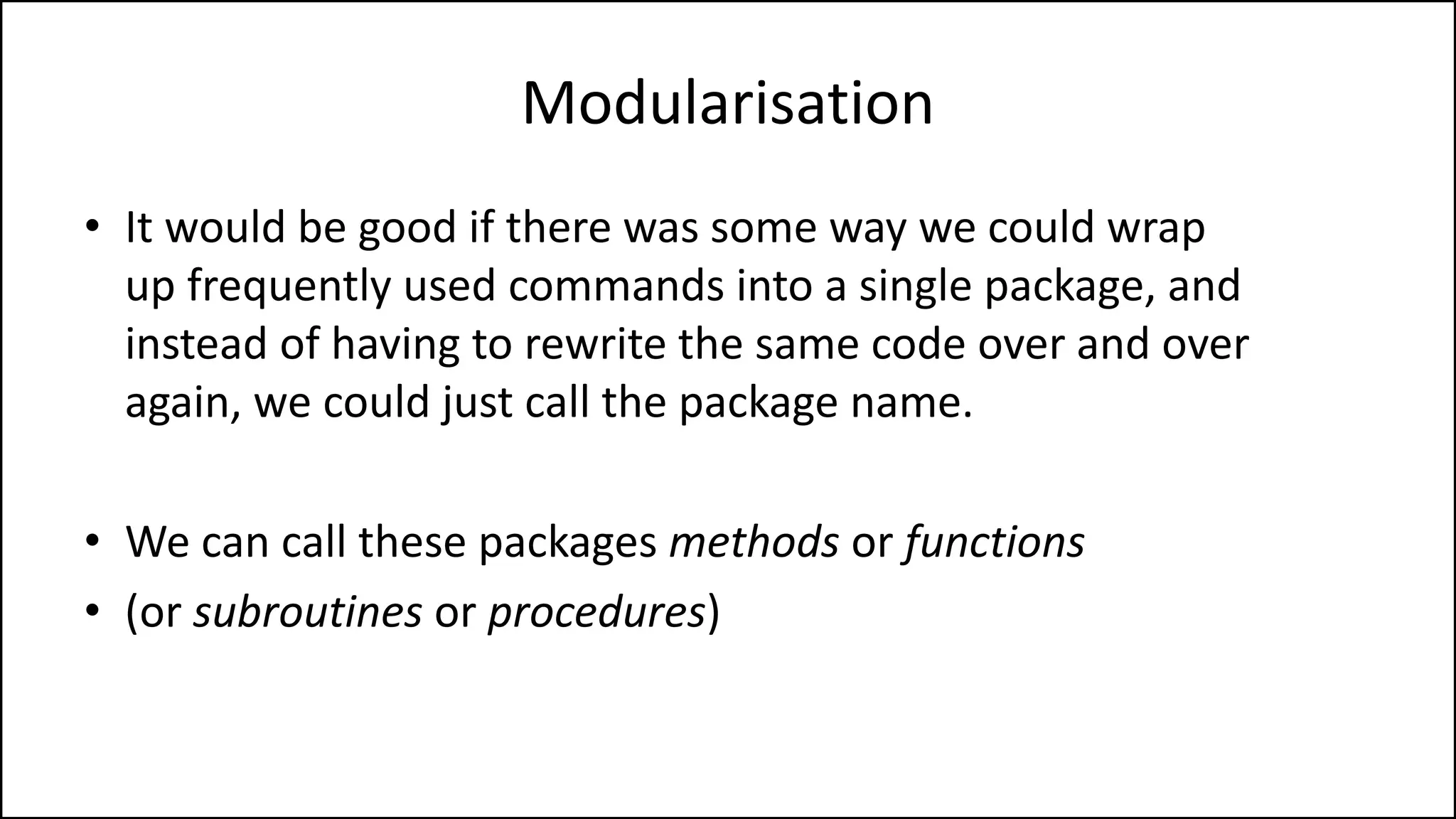 Modularisation

• It would be good if there was some way we could wrap up frequently used commands into a single package, and instead of having to rewrite the same code over and over again, we could just call the package name.

• We can call these packages methods or functions
• (or subroutines or procedures)